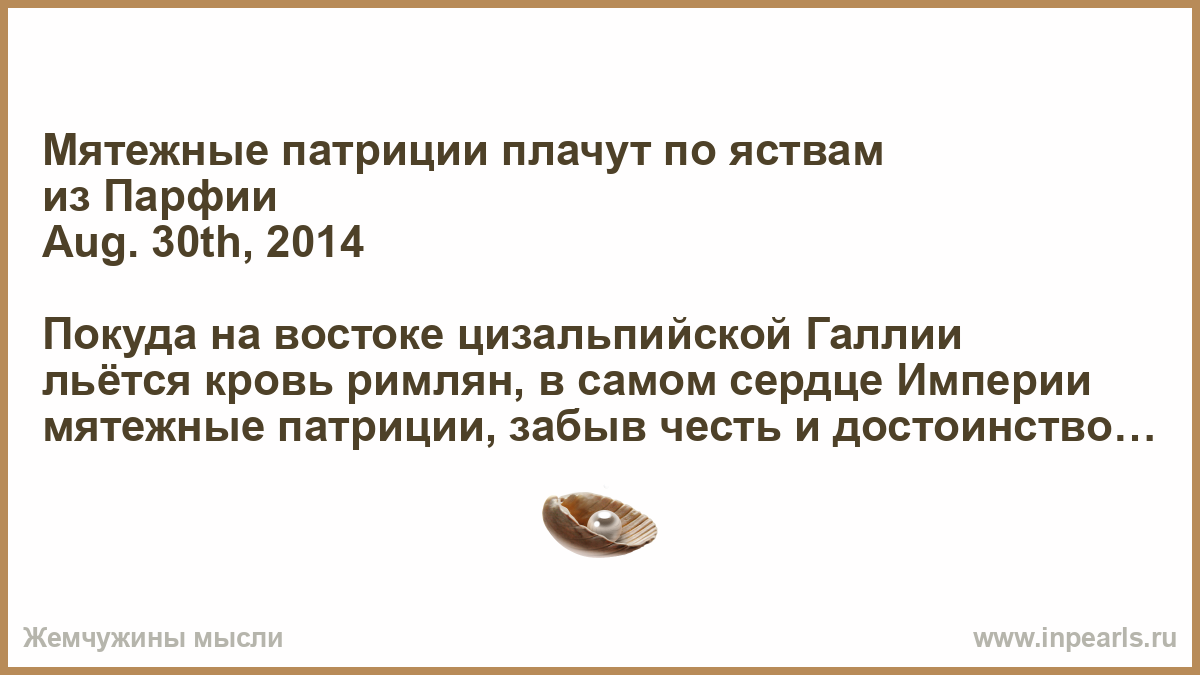 Мятежные патриции плачут по яствам из Парфии
Aug. 30th, 2014

Покуда на востоке цизальпийской Галлии льётся кровь римлян, в самом сердце Империи мятежные патриции, забыв честь и достоинство…

Жемчужины мысли

www.inpearls.ru